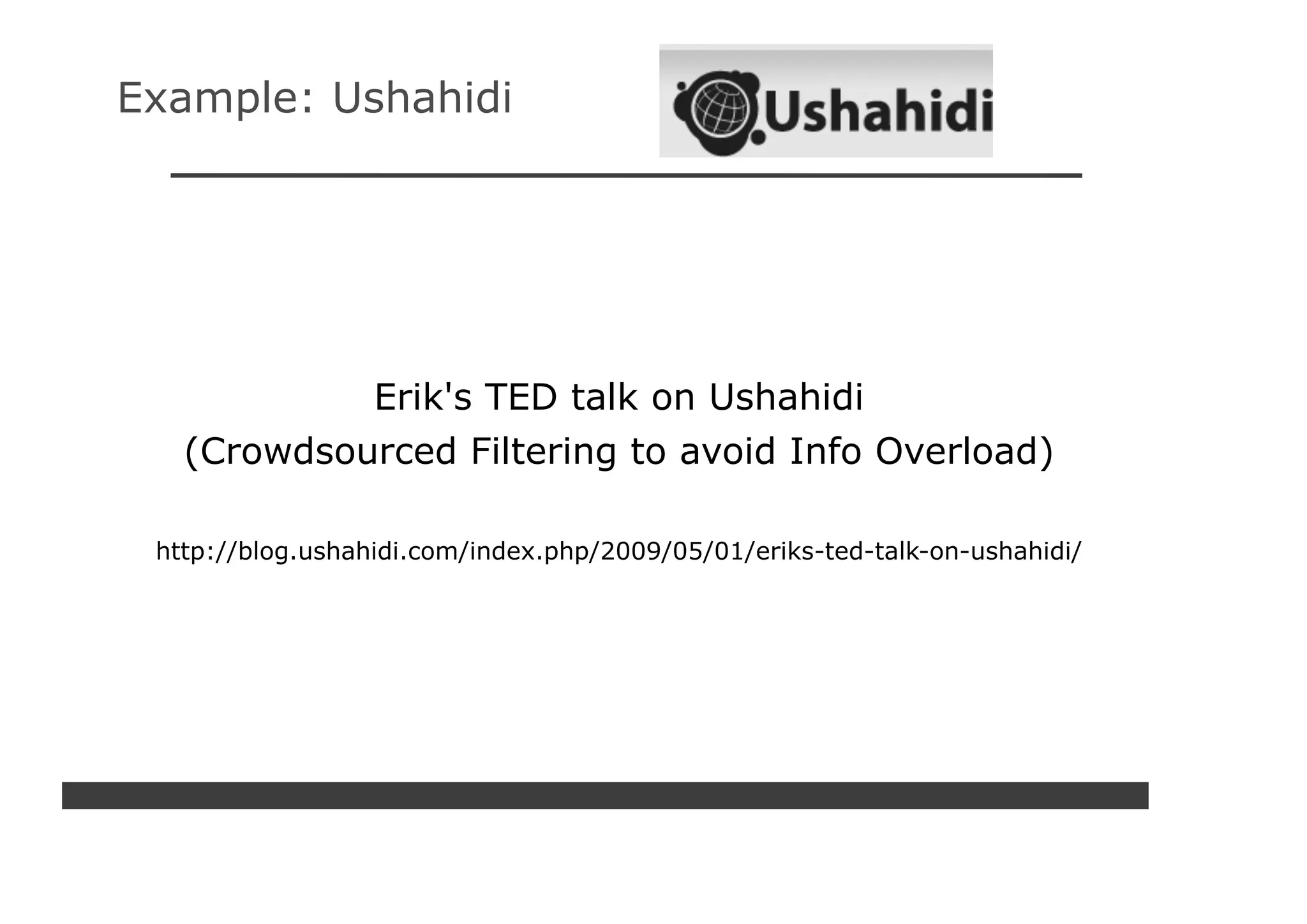 Example: Ushahidi

Ushahidi

Erik's TED talk on Ushahidi
(Crowdsourced Filtering to avoid Info Overload)

http://blog.ushahidi.com/index.php/2009/05/01/eriks-ted-talk-on-ushahidi/